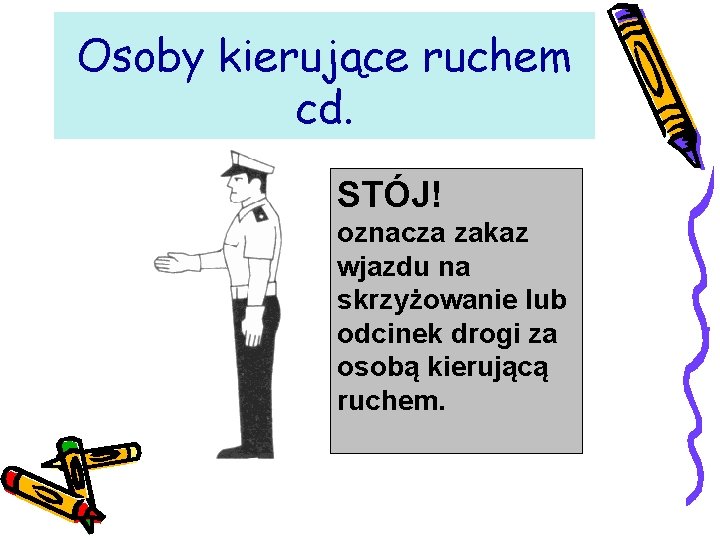 Osoby kierujące ruchem cd.

STÓJ!
oznacza zakaz wjazdu na skrzyżowanie lub odcinek drogi za osobą kierującą ruchem.